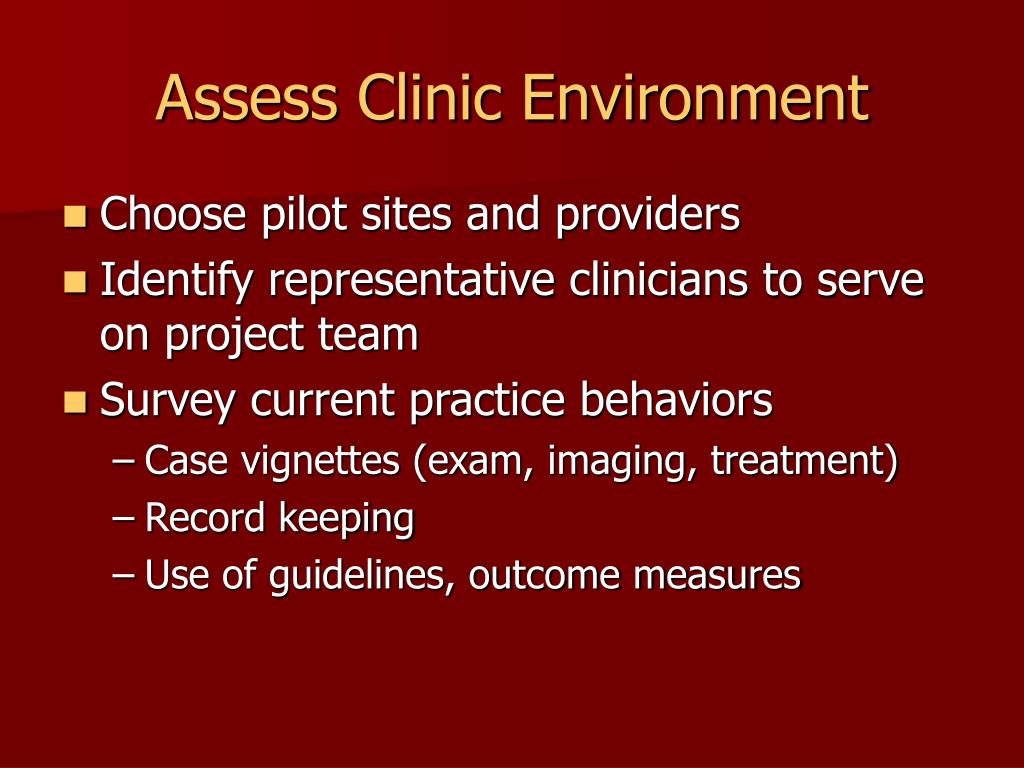 Assess Clinic Environment

- Choose pilot sites and providers
- Identify representative clinicians to serve on project team
- Survey current practice behaviors
  – Case vignettes (exam, imaging, treatment)
  – Record keeping
  – Use of guidelines, outcome measures